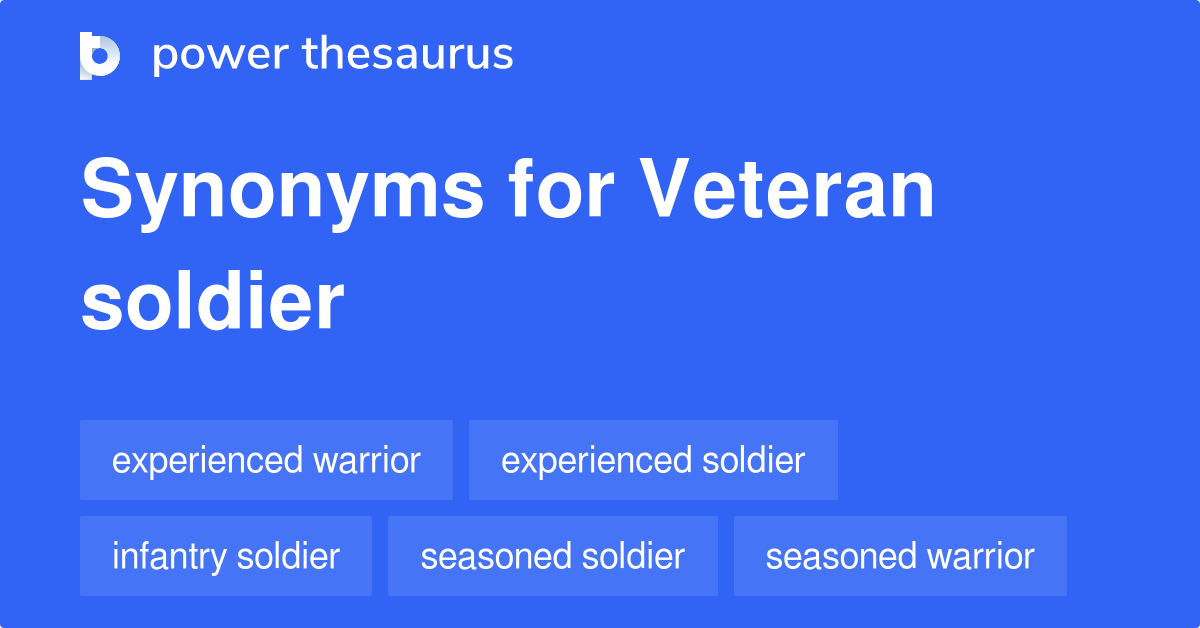 power thesaurus

Synonyms for Veteran soldier

experienced warrior
experienced soldier
infantry soldier
seasoned soldier
seasoned warrior